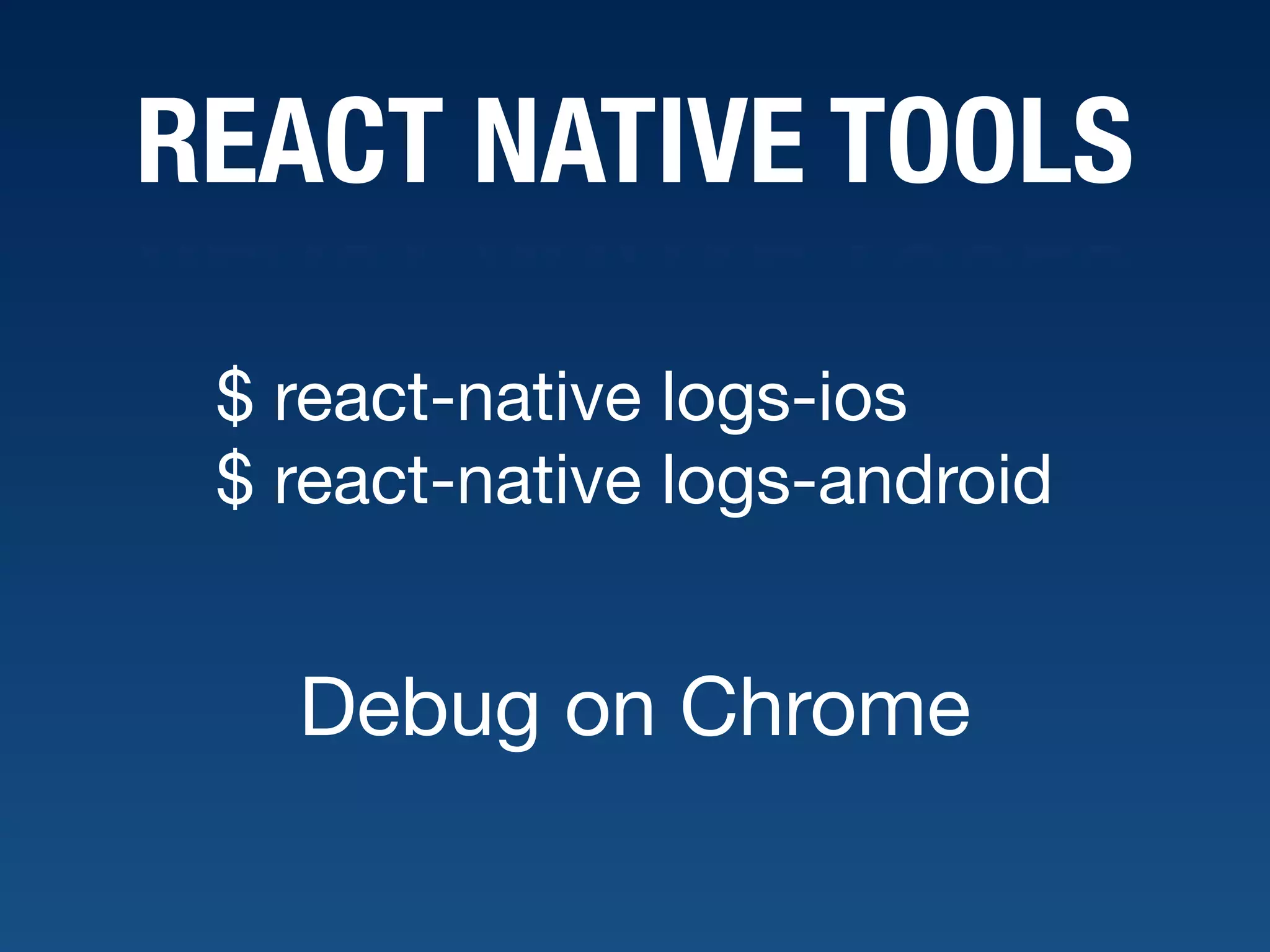 REACT NATIVE TOOLS

\$ react-native logs-ios
\$ react-native logs-android

Debug on Chrome